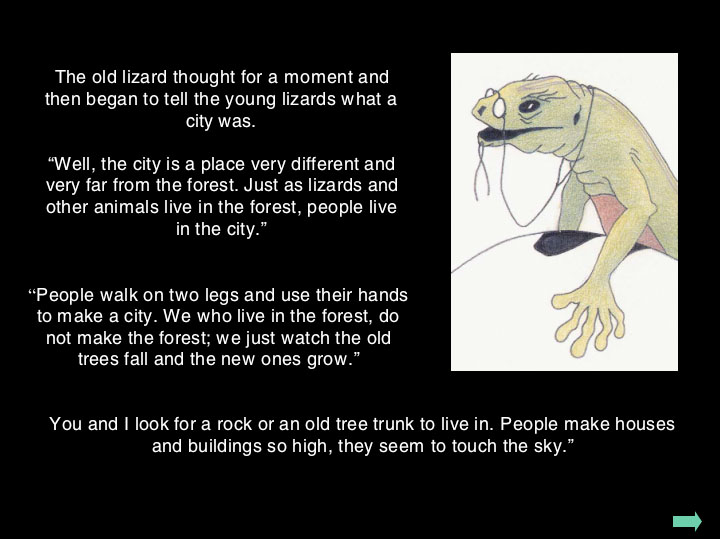 The old lizard thought for a moment and then began to tell the young lizards what a city was.

“Well, the city is a place very different and very far from the forest. Just as lizards and other animals live in the forest, people live in the city.”

“People walk on two legs and use their hands to make a city. We who live in the forest, do not make the forest; we just watch the old trees fall and the new ones grow.”

You and I look for a rock or an old tree trunk to live in. People make houses and buildings so high, they seem to touch the sky.”